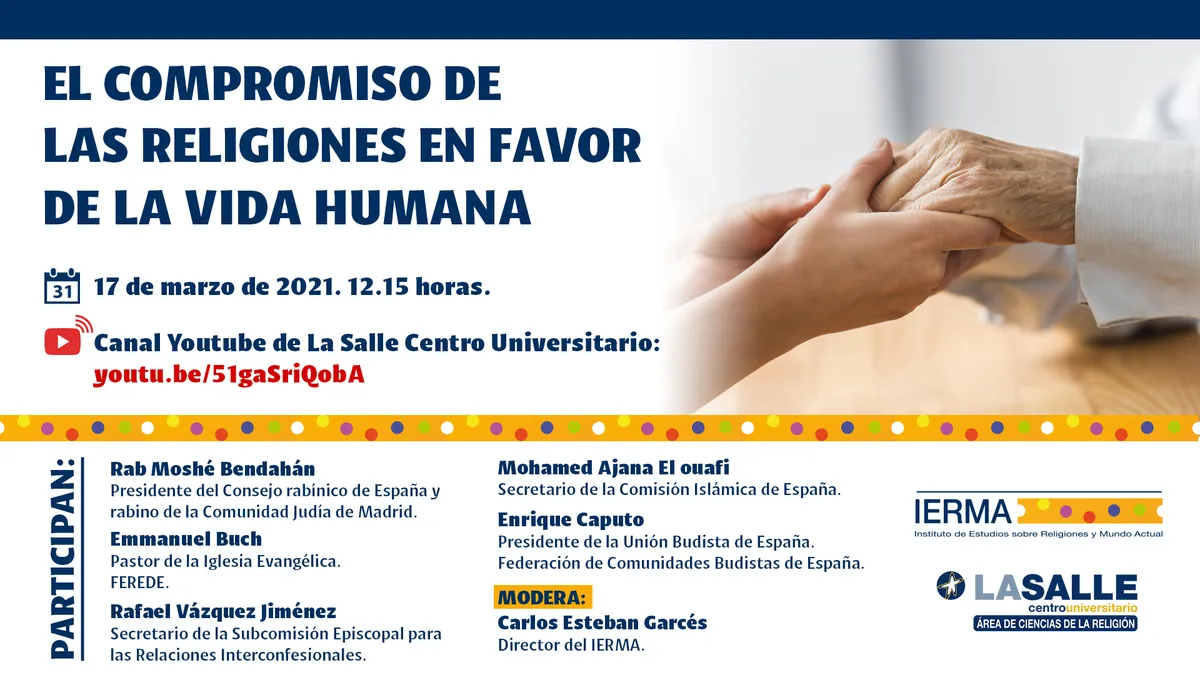 EL COMPROMISO DE LAS RELIGIONES EN FAVOR DE LA VIDA HUMANA

31 17 de marzo de 2021. 12.15 horas.

Canal Youtube de La Salle Centro Universitario:
youtu.be/51gaSriQobA

PARTICIPAN:

Rab Moshé Bendahán
Presidente del Consejo rabínico de España y rabino de la Comunidad Judía de Madrid.

Emmanuel Buch
Pastor de la Iglesia Evangélica.
FEREDE.

Rafael Vázquez Jiménez
Secretario de la Subcomisión Episcopal para las Relaciones Interconfesionales.

Mohamed Ajana El ouafi
Secretario de la Comisión Islámica de España.

Enrique Caputo
Presidente de la Unión Budista de España.
Federación de Comunidades Budistas de España.

MODERA:
Carlos Esteban Garcés
Director del IERMA.

IERMA
Instituto de Estudios sobre Religiones y Mundo Actual

LASALLE
centrouniversitario
ÁREA DE CIENCIAS DE LA RELIGIÓN